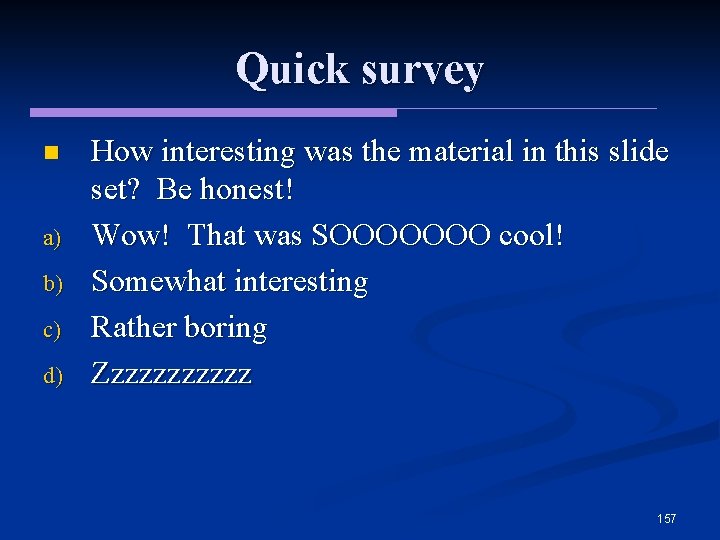 Quick survey

How interesting was the material in this slide set? Be honest!

a) Wow! That was SOOOOOOO cool!

b) Somewhat interesting

c) Rather boring

d) Zzzzzzzzzzz

157